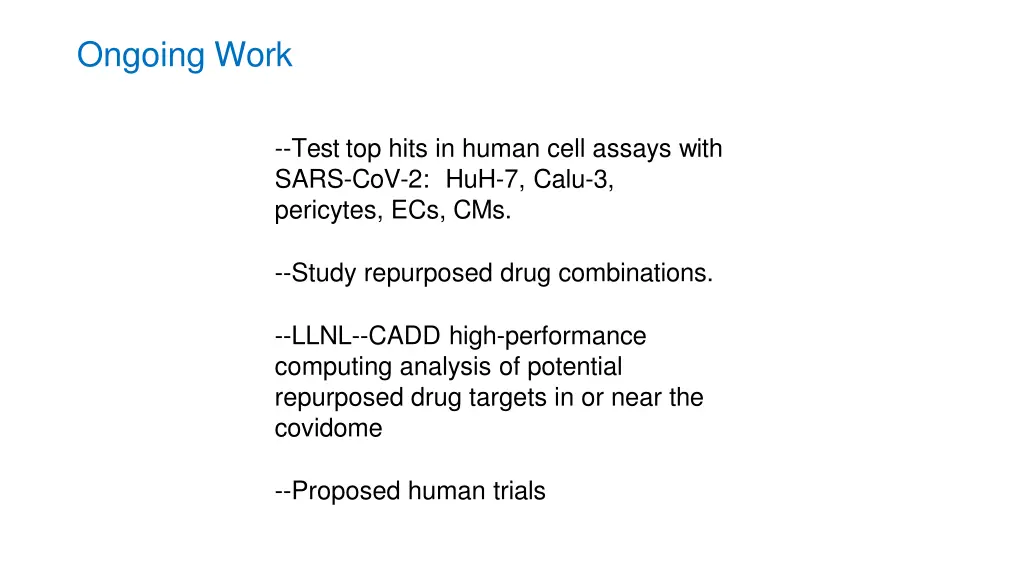 Ongoing Work

--Test top hits in human cell assays with SARS-CoV-2:  HuH-7, Calu-3, pericytes, ECs, CMs.

--Study repurposed drug combinations.

--LLNL--CADD high-performance computing analysis of potential repurposed drug targets in or near the covidome

--Proposed human trials